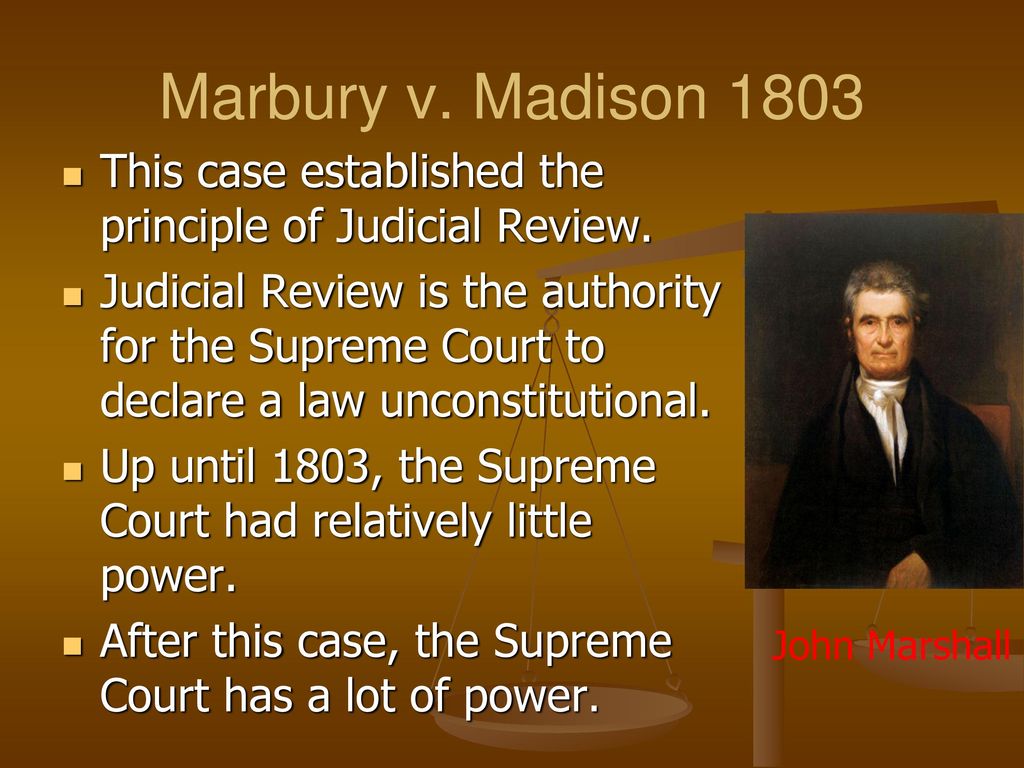 Marbury v. Madison 1803

- This case established the principle of Judicial Review.
- Judicial Review is the authority for the Supreme Court to declare a law unconstitutional.
- Up until 1803, the Supreme Court had relatively little power.
- After this case, the Supreme Court has a lot of power.

John Marshall